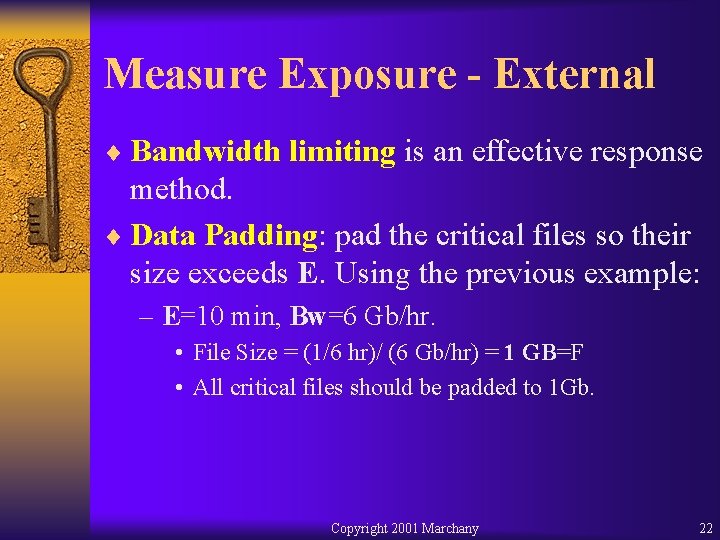 Measure Exposure - External

♦ Bandwidth limiting is an effective response method.

♦ Data Padding: pad the critical files so their size exceeds E. Using the previous example:

– E=10 min, Bw=6 Gb/hr.

• File Size = (1/6 hr)/ (6 Gb/hr) = 1 GB=F

• All critical files should be padded to 1Gb.

Copyright 2001 Marchany

22